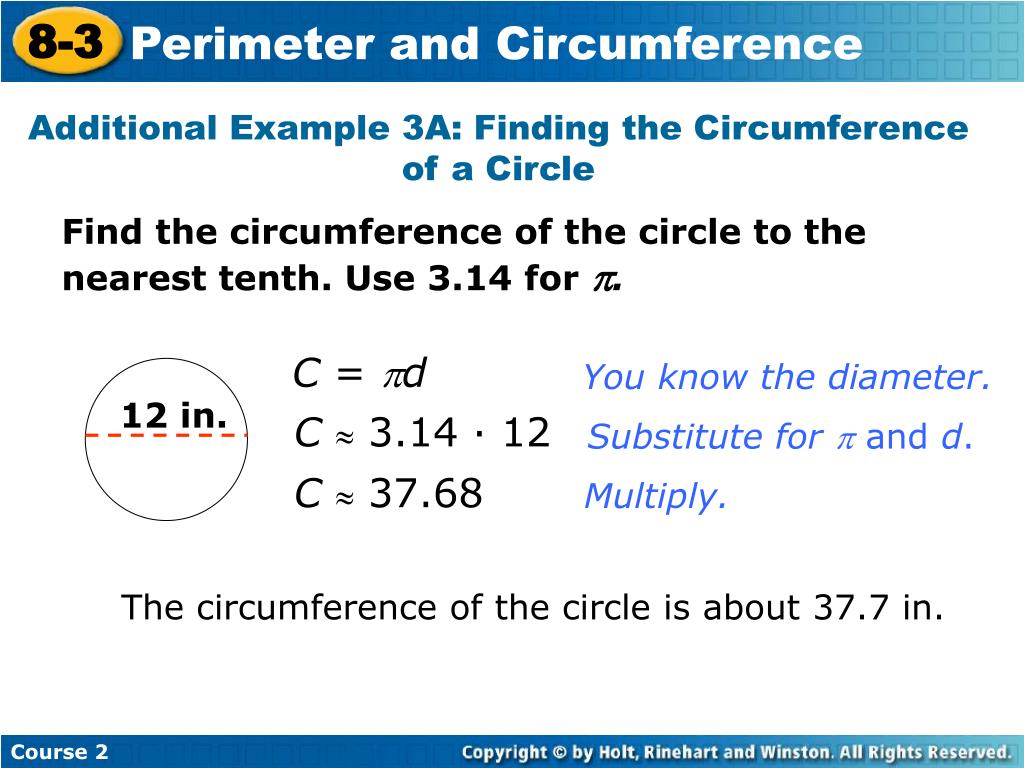 8-3 Perimeter and Circumference

Additional Example 3A: Finding the Circumference of a Circle

Find the circumference of the circle to the nearest tenth. Use 3.14 for $\pi$.

12 in.

$C = \pi d$ You know the diameter.

$C \approx 3.14 \cdot 12$ Substitute for $\pi$ and $d$.

$C \approx 37.68$ Multiply.

The circumference of the circle is about 37.7 in.

Course 2

Copyright © by Holt, Rinehart and Winston. All Rights Reserved.